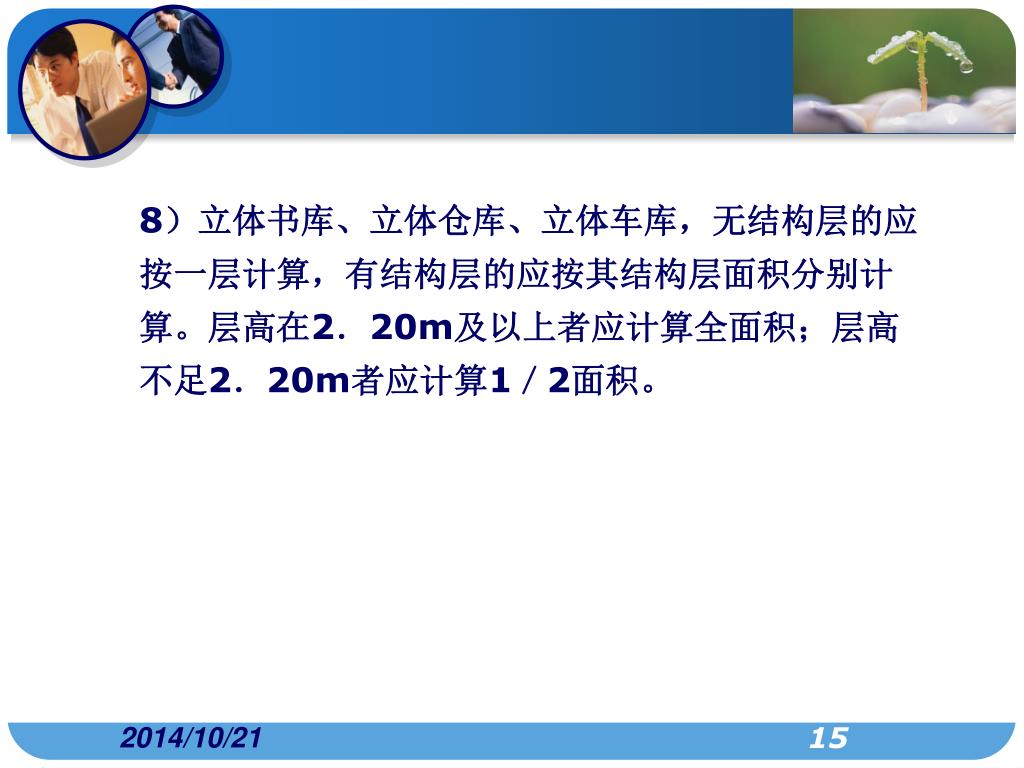 8）立体书库、立体仓库、立体车库，无结构层的应按一层计算，有结构层的应按其结构层面积分别计算。层高在2．20m及以上者应计算全面积；层高不足2．20m者应计算1／2面积。

2014/10/21

15